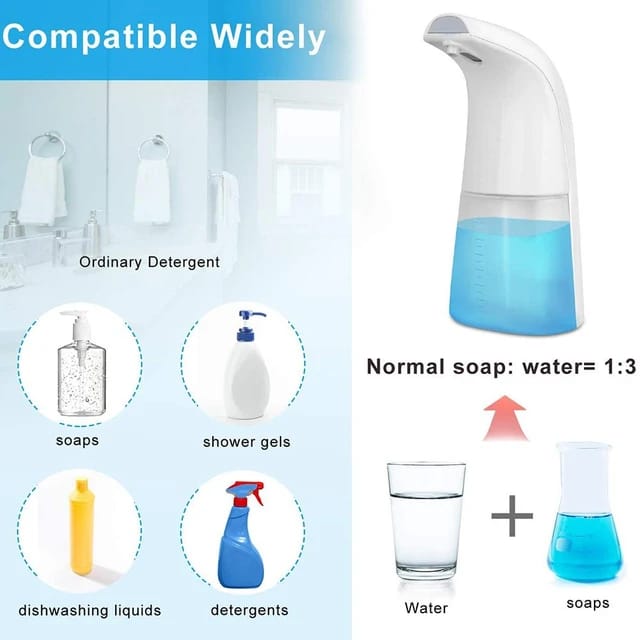 Compatible Widely

Ordinary Detergent

soaps

shower gels

dishwashing liquids

detergents

Normal soap: water= 1:3

Water

soaps